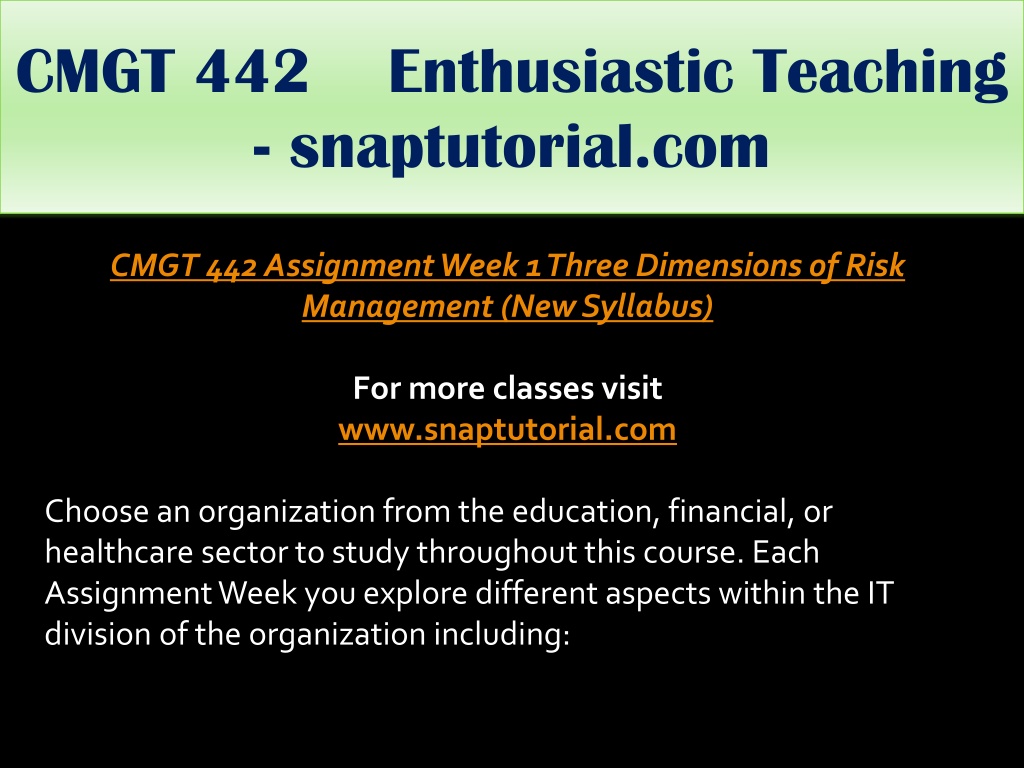 CMGT 442 Enthusiastic Teaching - snaptutorial.com

CMGT 442 Assignment Week 1 Three Dimensions of Risk Management (New Syllabus)

For more classes visit
www.snaptutorial.com

Choose an organization from the education, financial, or healthcare sector to study throughout this course. Each Assignment Week you explore different aspects within the IT division of the organization including: